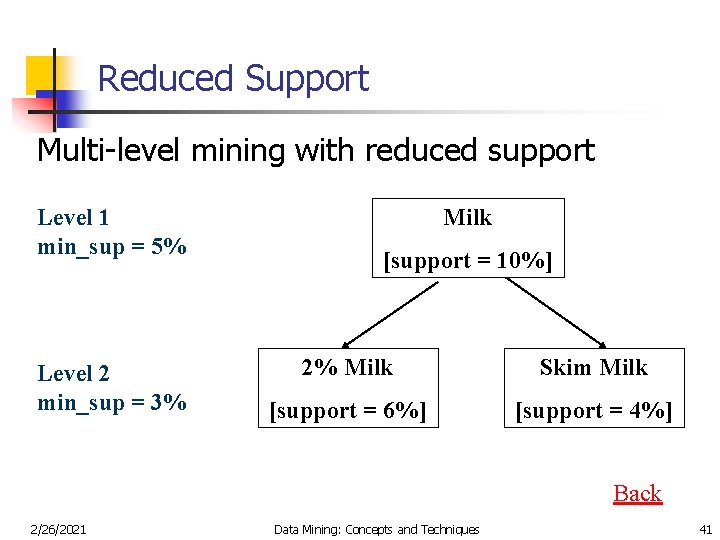 Reduced Support

Multi-level mining with reduced support

Level 1
min_sup = 5%

Milk
[support = 10%]

Level 2
min_sup = 3%

2% Milk
[support = 6%]

Skim Milk
[support = 4%]

Back

2/26/2021

Data Mining: Concepts and Techniques

41